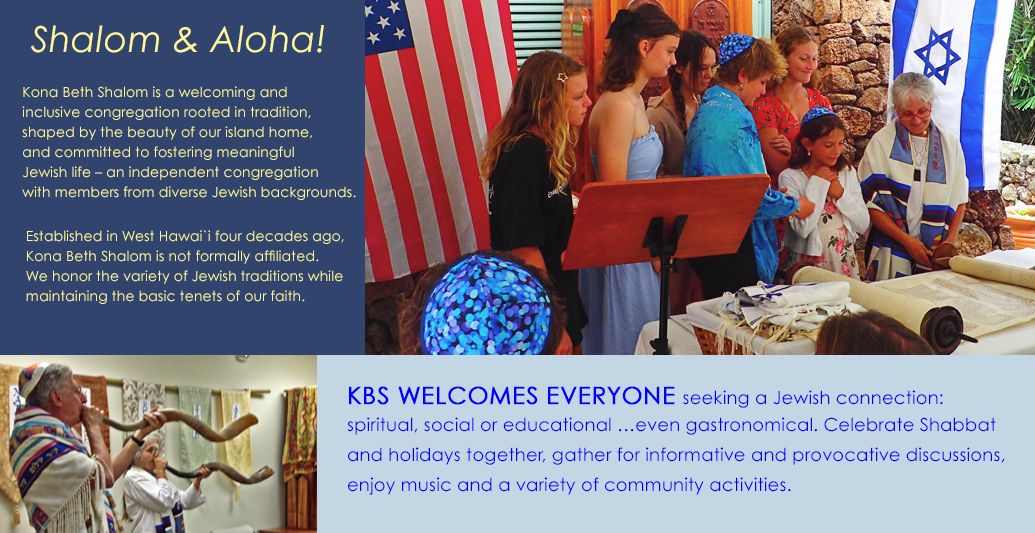 Shalom & Aloha!

Kona Beth Shalom is a welcoming and inclusive congregation rooted in tradition, shaped by the beauty of our island home, and committed to fostering meaningful Jewish life – an independent congregation with members from diverse Jewish backgrounds.

Established in West Hawai`i four decades ago, Kona Beth Shalom is not formally affiliated. We honor the variety of Jewish traditions while maintaining the basic tenets of our faith.

KBS WELCOMES EVERYONE seeking a Jewish connection: spiritual, social or educational ...even gastronomical. Celebrate Shabbat and holidays together, gather for informative and provocative discussions, enjoy music and a variety of community activities.